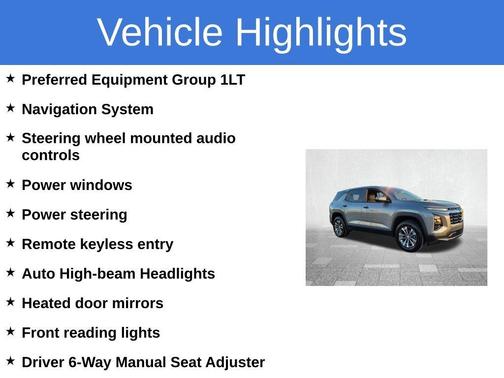 Vehicle Highlights

★ Preferred Equipment Group 1LT

★ Navigation System

★ Steering wheel mounted audio controls

★ Power windows

★ Power steering

★ Remote keyless entry

★ Auto High-beam Headlights

★ Heated door mirrors

★ Front reading lights

★ Driver 6-Way Manual Seat Adjuster